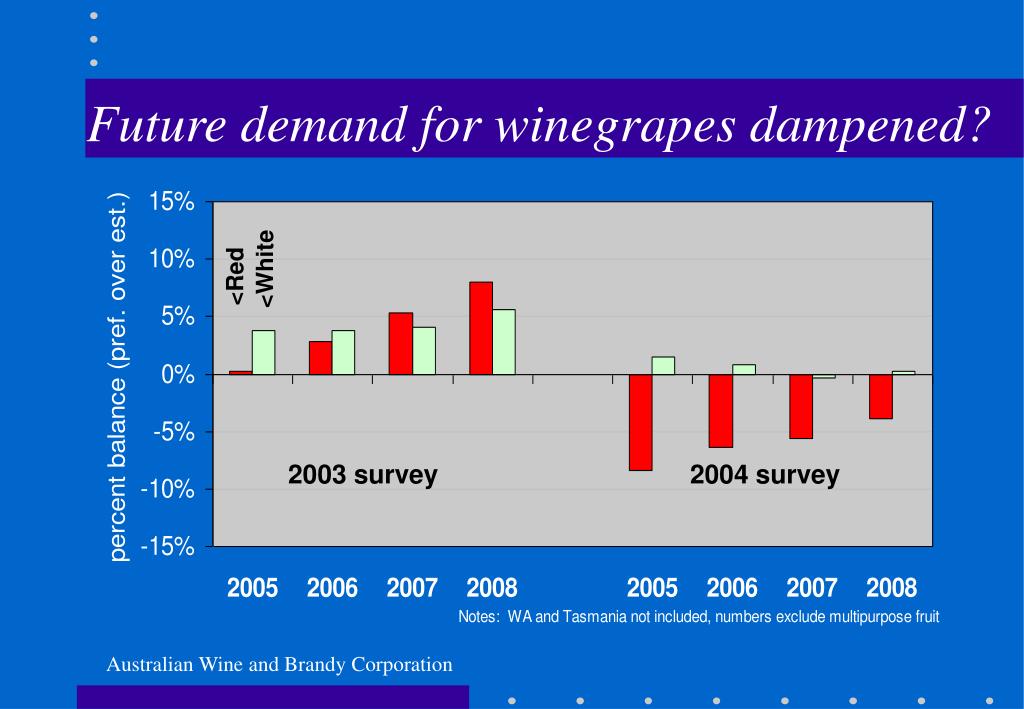 Future demand for winegrapes dampened?

percent balance (pref. over est.)

15%
10%
5%
0%
-5%
-10%
-15%

<Red
<White

2003 survey

2004 survey

2005 2006 2007 2008 2005 2006 2007 2008

Notes: WA and Tasmania not included, numbers exclude multipurpose fruit

Australian Wine and Brandy Corporation